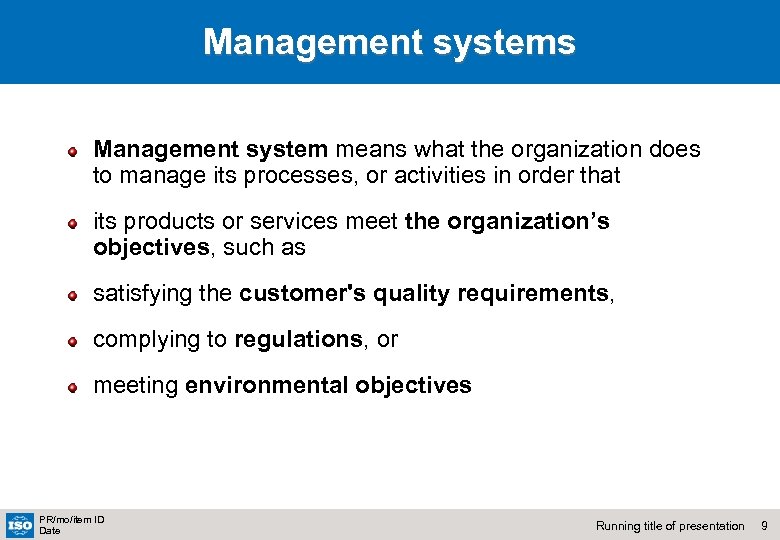 Management systems

Management system means what the organization does to manage its processes, or activities in order that

its products or services meet the organization's objectives, such as

satisfying the customer's quality requirements,

complying to regulations, or

meeting environmental objectives

ISO

PR/mo/item ID
Date

Running title of presentation 9